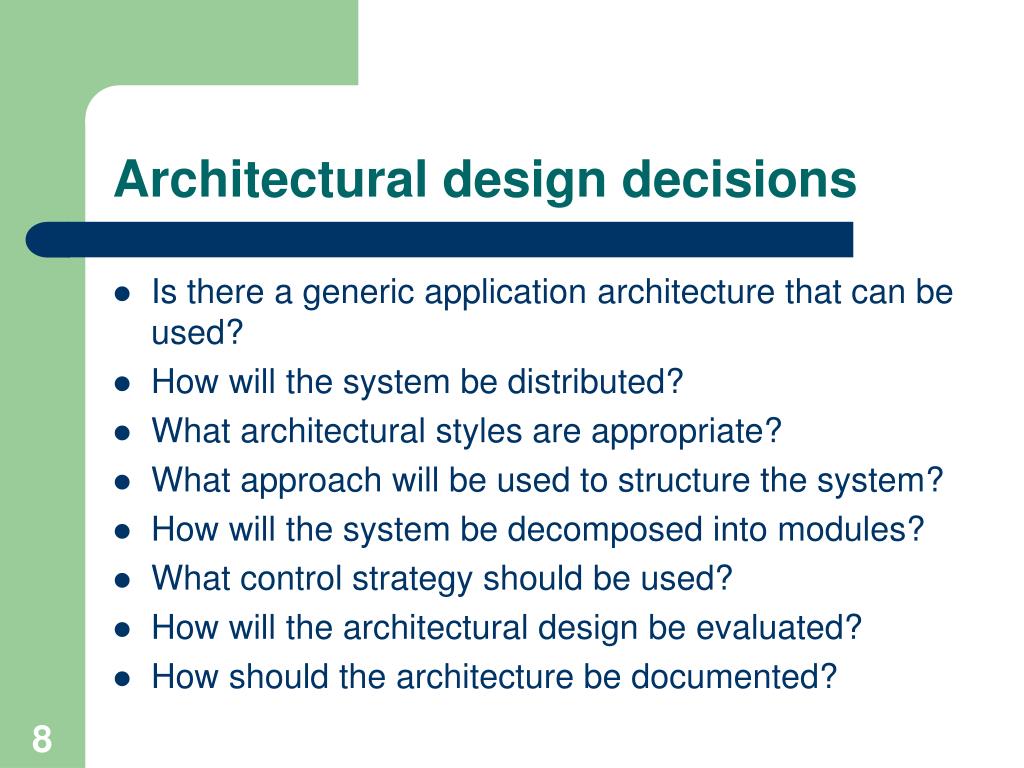 Architectural design decisions

- Is there a generic application architecture that can be used?
- How will the system be distributed?
- What architectural styles are appropriate?
- What approach will be used to structure the system?
- How will the system be decomposed into modules?
- What control strategy should be used?
- How will the architectural design be evaluated?
- How should the architecture be documented?

8